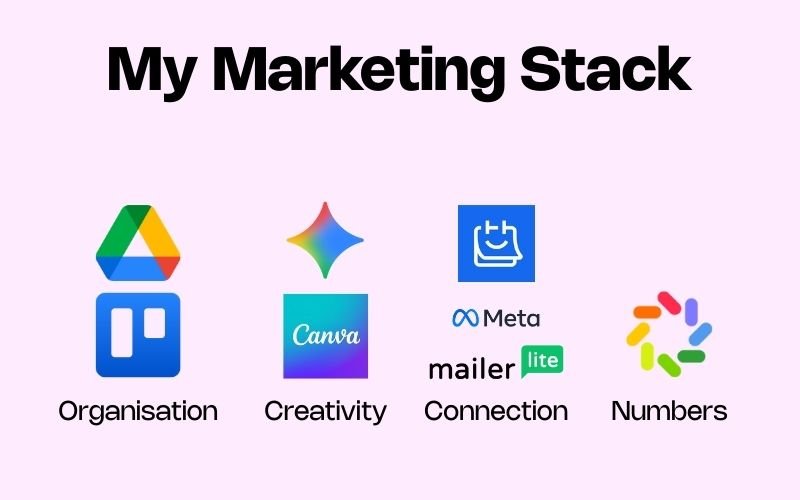 My Marketing Stack

Canva

Meta

mailer lite

Organisation

Creativity

Connection

Numbers